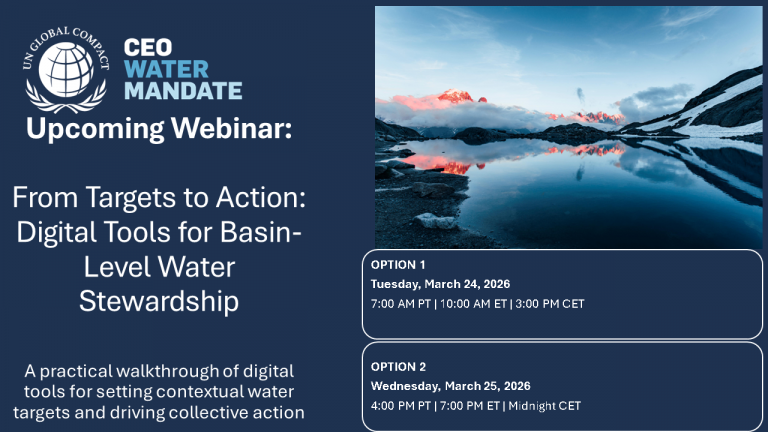 UN GLOBAL COMPACT
CEO WATER MANDATE

Upcoming Webinar:

From Targets to Action: Digital Tools for Basin-Level Water Stewardship

A practical walkthrough of digital tools for setting contextual water targets and driving collective action

OPTION 1
Tuesday, March 24, 2026
7:00 AM PT | 10:00 AM ET | 3:00 PM CET

OPTION 2
Wednesday, March 25, 2026
4:00 PM PT | 7:00 PM ET | Midnight CET